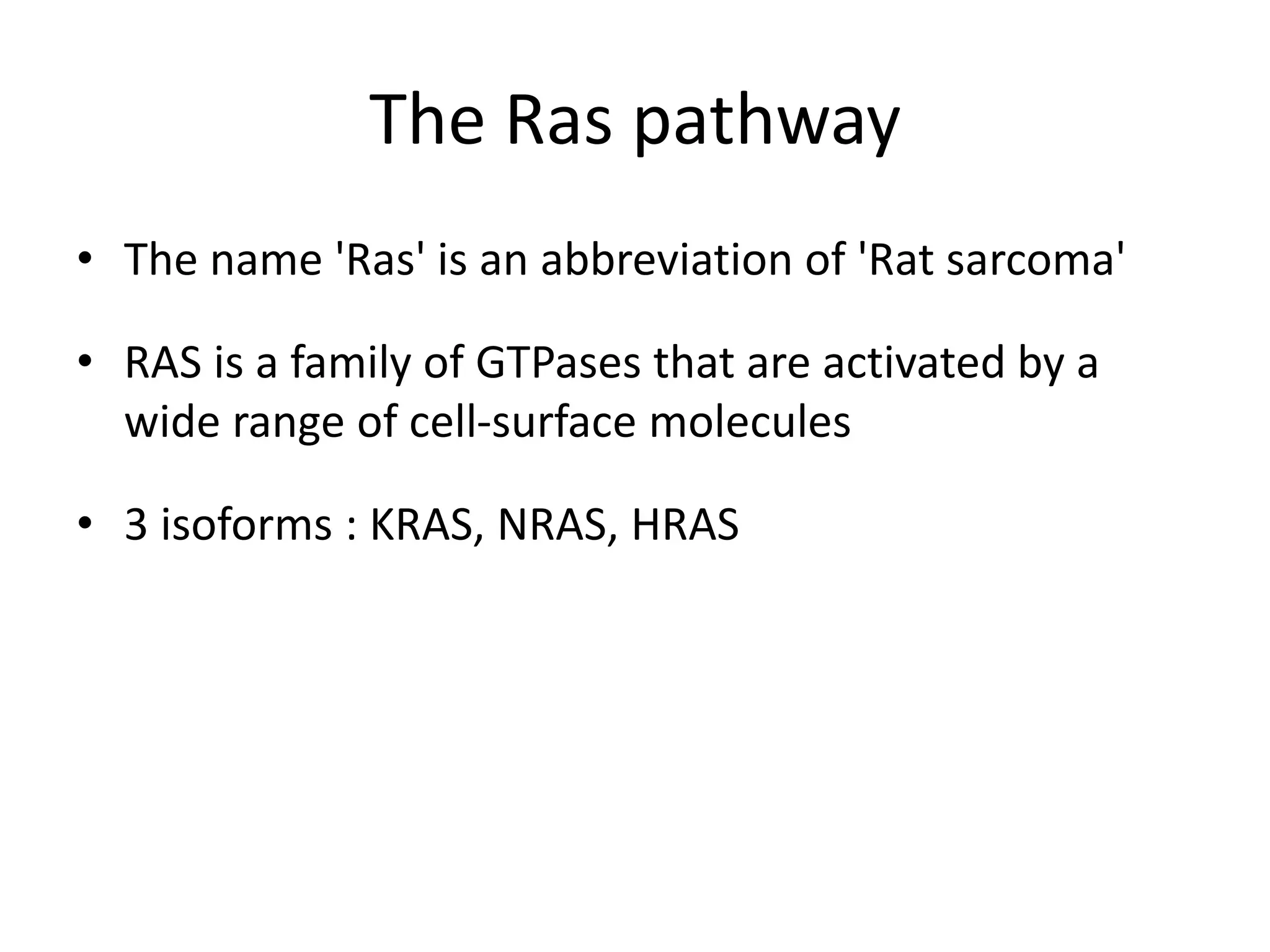 The Ras pathway

• The name 'Ras' is an abbreviation of 'Rat sarcoma'

• RAS is a family of GTPases that are activated by a wide range of cell-surface molecules

• 3 isoforms : KRAS, NRAS, HRAS